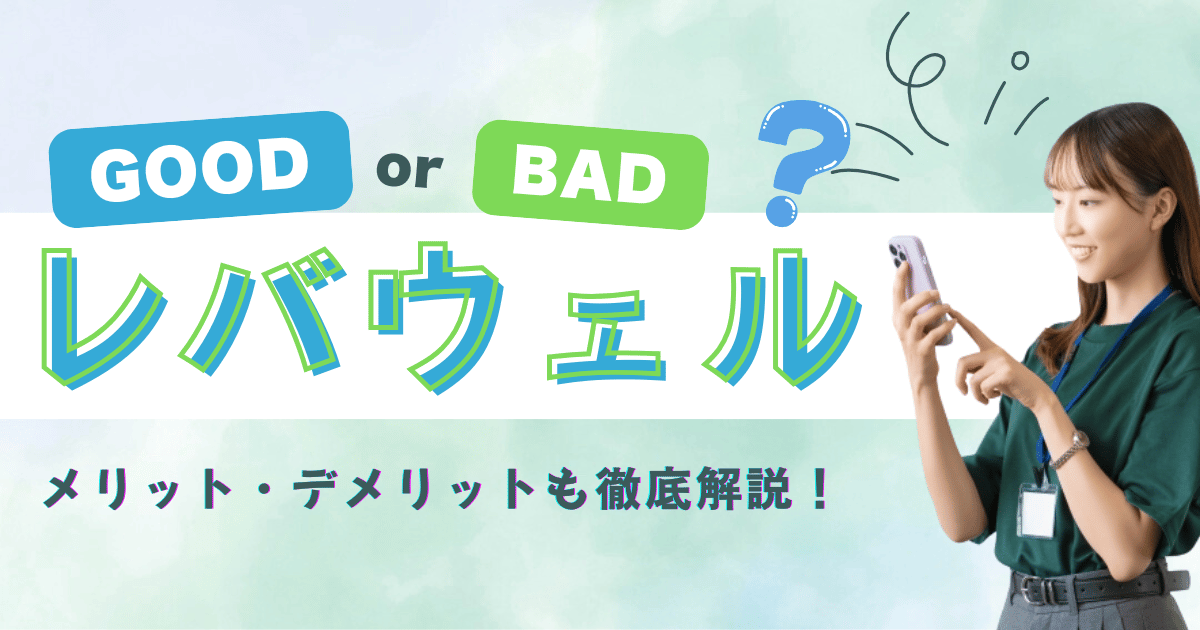 GOOD or BAD ?

レバウェル

メリット・デメリットも徹底解説！